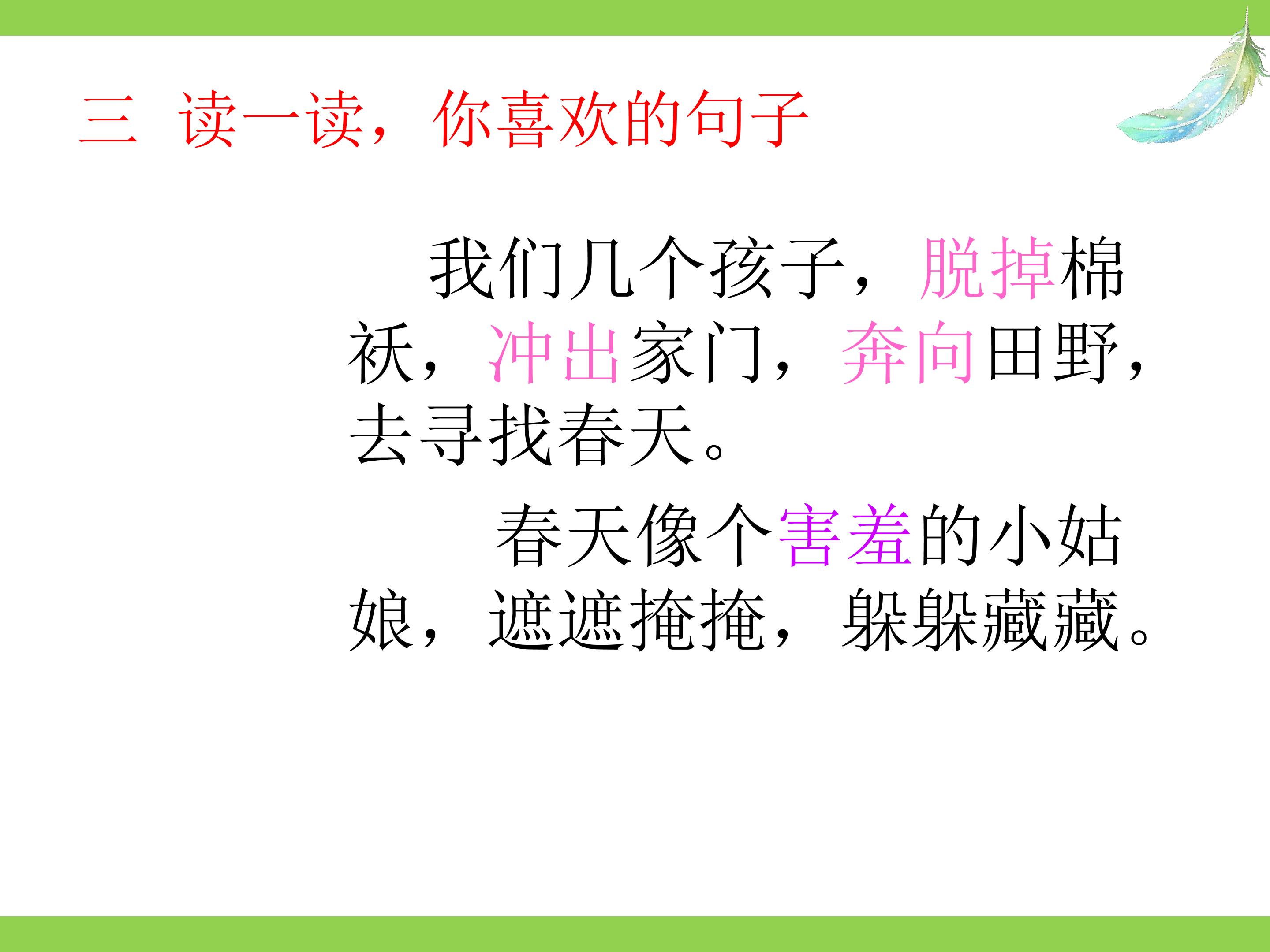 三 读一读，你喜欢的句子

我们几个孩子，脱掉棉袄，冲出家门，奔向田野，去寻找春天。

春天像个害羞的小姑娘，遮遮掩掩，躲躲藏藏。